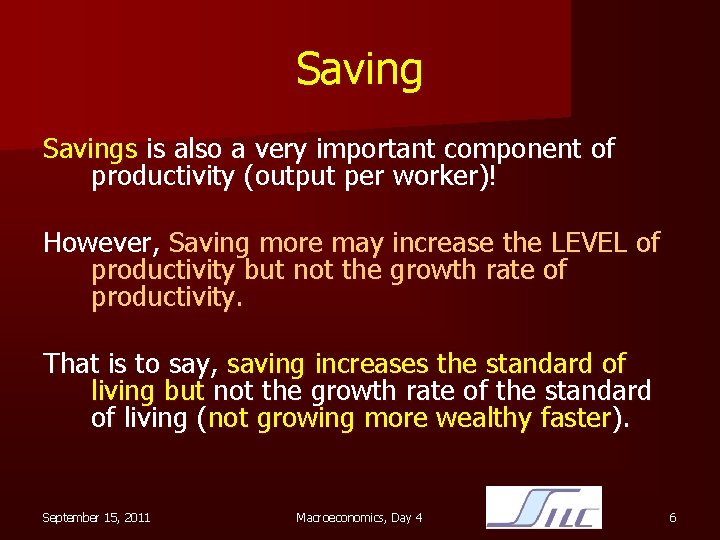 Saving

Savings is also a very important component of productivity (output per worker)!

However, Saving more may increase the LEVEL of productivity but not the growth rate of productivity.

That is to say, saving increases the standard of living but not the growth rate of the standard of living (not growing more wealthy faster).

September 15, 2011

Macroeconomics, Day 4

SILC

6